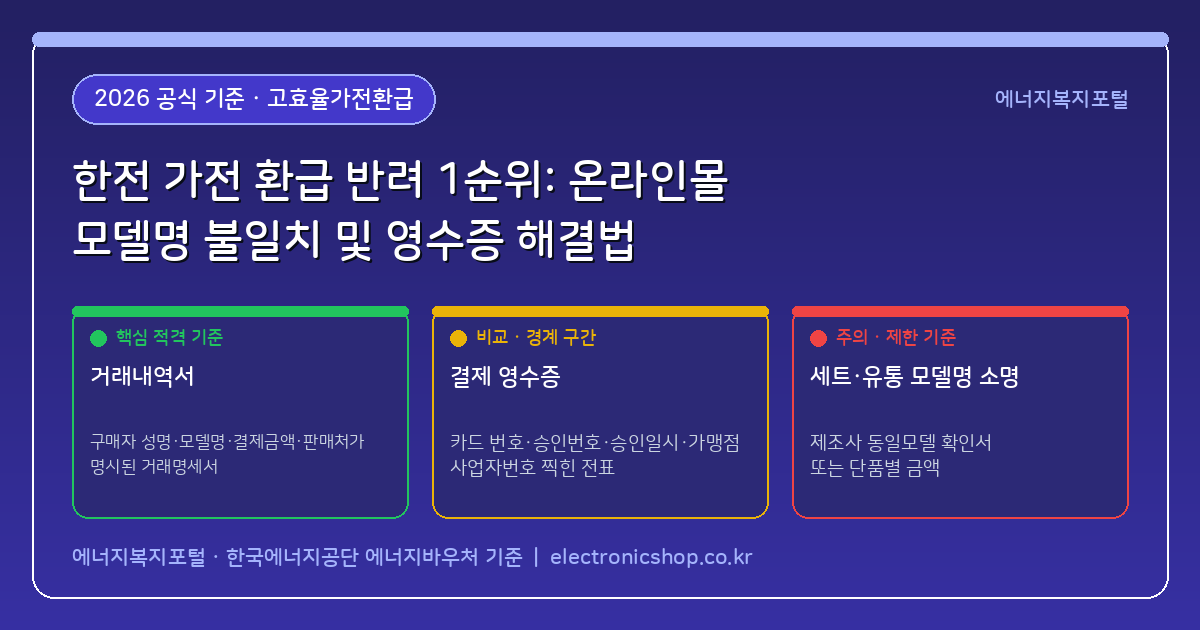 2026 공식 기준 · 고효율가전환급

에너지복지포털

한전 가전 환급 반려 1순위: 온라인몰 모델명 불일치 및 영수증 해결법

핵심 적격 기준

거래내역서

구매자 성명·모델명·결제금액·판매처가 명시된 거래명세서

비교 · 경계 구간

결제 영수증

카드 번호·승인번호·승인일시·가맹점 사업자번호 찍힌 전표

주의 · 제한 기준

세트·유통 모델명 소명

제조사 동일모델 확인서 또는 단품별 금액

에너지복지포털 · 한국에너지공단 에너지바우처 기준 | electronicshop.co.kr